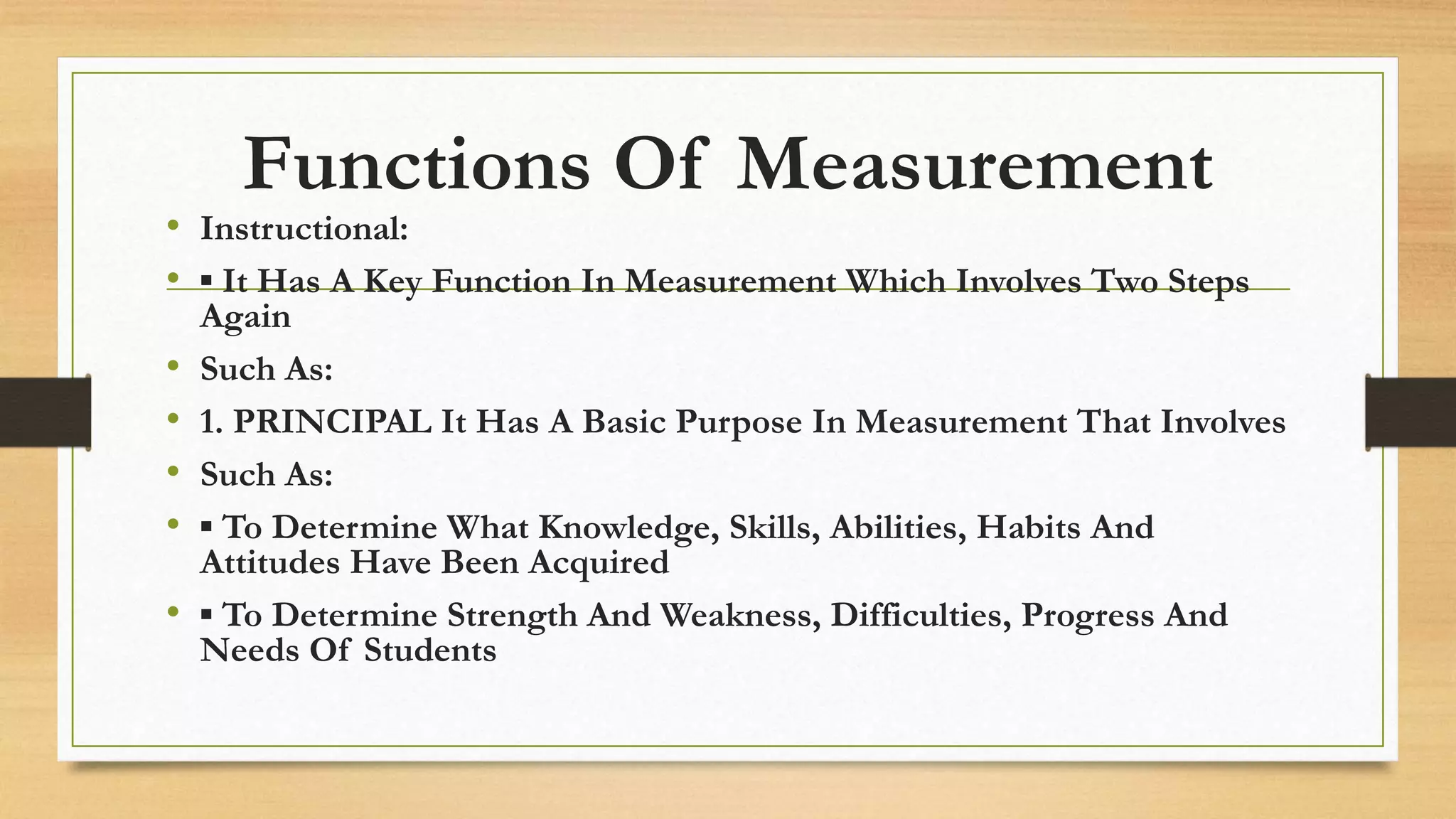 Functions Of Measurement

• Instructional:

• ▪ It Has A Key Function In Measurement Which Involves Two Steps Again

• Such As:

• 1. PRINCIPAL It Has A Basic Purpose In Measurement That Involves

• Such As:

• ▪ To Determine What Knowledge, Skills, Abilities, Habits And Attitudes Have Been Acquired

• ▪ To Determine Strength And Weakness, Difficulties, Progress And Needs Of Students